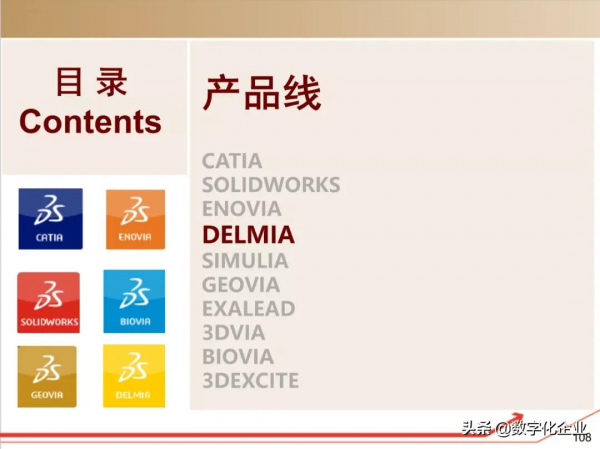 目 录
Contents

CATIA
ENOVIA
SOLIDWORKS
BIOVIA
GEOVIA
DELMIA

产品线

CATIA
SOLIDWORKS
ENOVIA
DELMIA
SIMULIA
GEOVIA
EXALEAD
3DVIA
BIOVIA
3DEXCITE

头条 @数字化企业
108